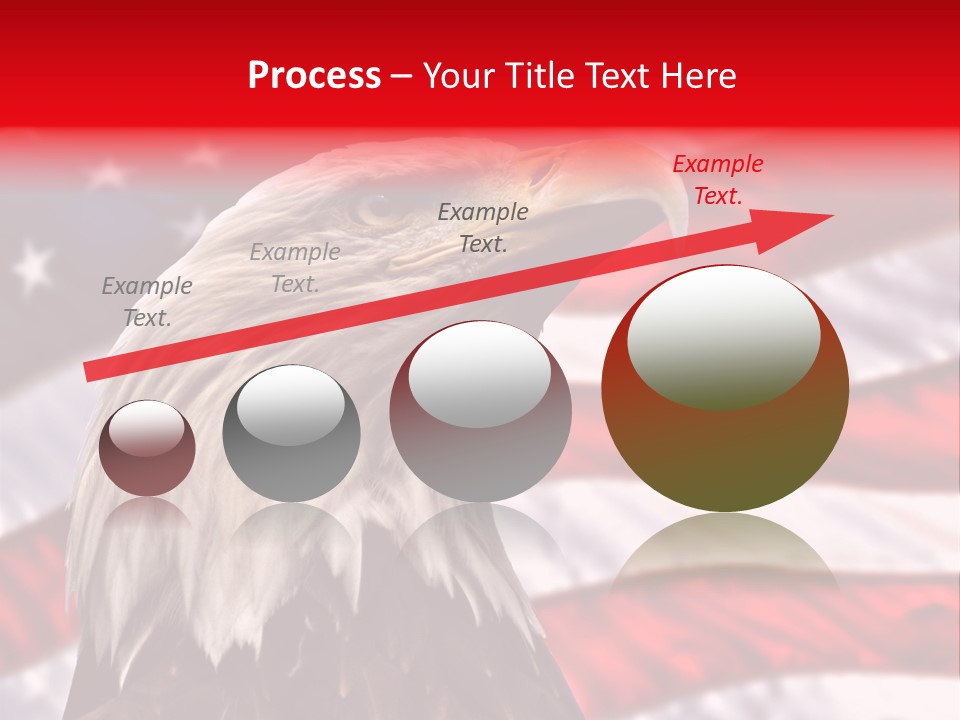 Process – Your Title Text Here

Example Text.

Example Text.

Example Text.

Example Text.